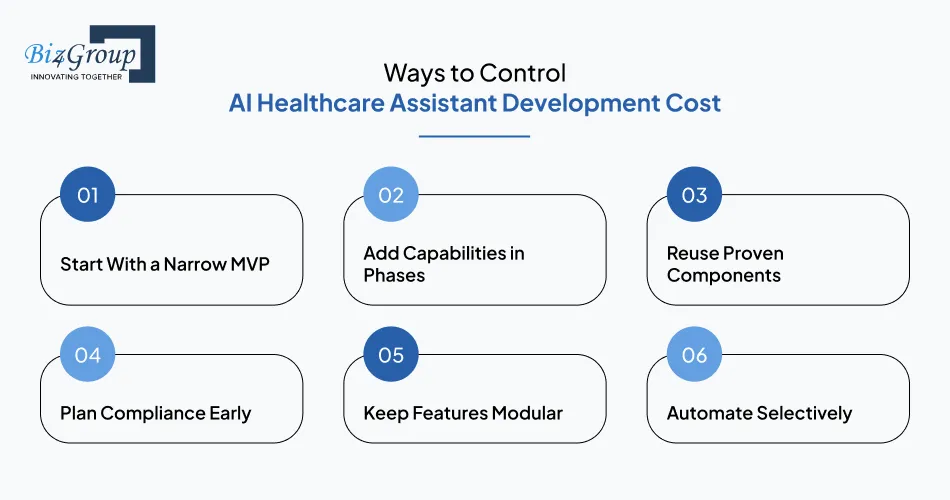 Biz4Group
INNOVATING TOGETHER

Ways to Control
AI Healthcare Assistant Development Cost

01
Start With a Narrow MVP

02
Add Capabilities in Phases

03
Reuse Proven Components

04
Plan Compliance Early

05
Keep Features Modular

06
Automate Selectively